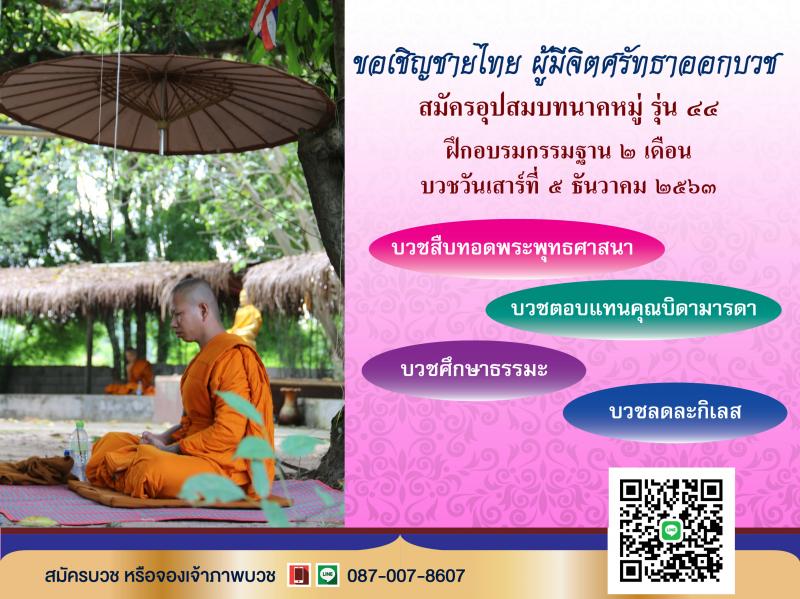 ขอเชิญชายไทย ผู้มีจิตศรัทธาออกบวช

สมัครอุปสมบทนาคหมู่ รุ่น ๔๔

ฝึกอบรมกรรมฐาน ๒ เดือน

บวชวันเสาร์ที่ ๕ ธันวาคม ๒๕๖๓

บวชสืบทอดพระพุทธศาสนา

บวชตอบแทนคุณบิดามารดา

บวชศึกษาธรรมะ

บวชลดละกิเลส

สมัครบวช หรือจองเจ้าภาพบวช 087-007-8607